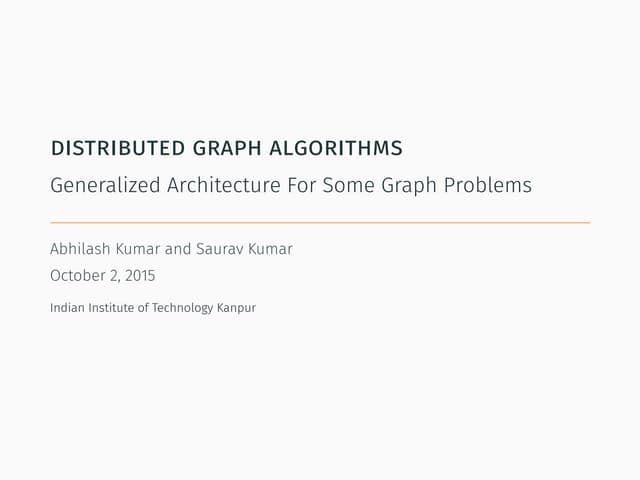 DISTRIBUTED GRAPH ALGORITHMS

Generalized Architecture For Some Graph Problems

Abhilash Kumar and Saurav Kumar

October 2, 2015

Indian Institute of Technology Kanpur